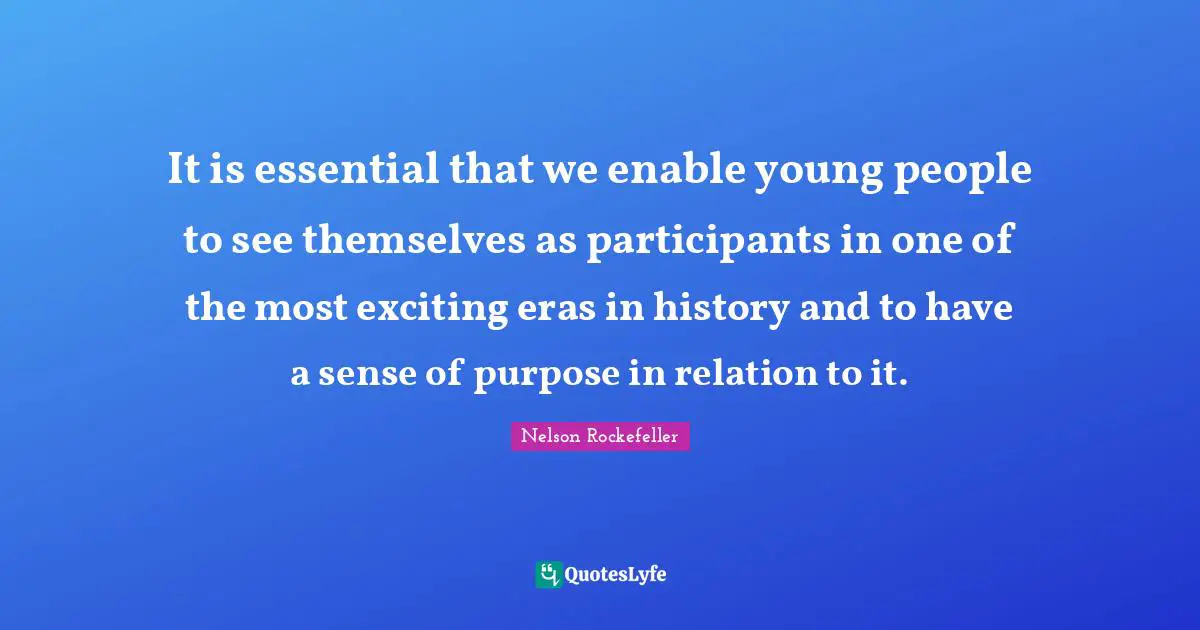 It is essential that we enable young people to see themselves as participants in one of the most exciting eras in history and to have a sense of purpose in relation to it.

Nelson Rockefeller

QuotesLyfe